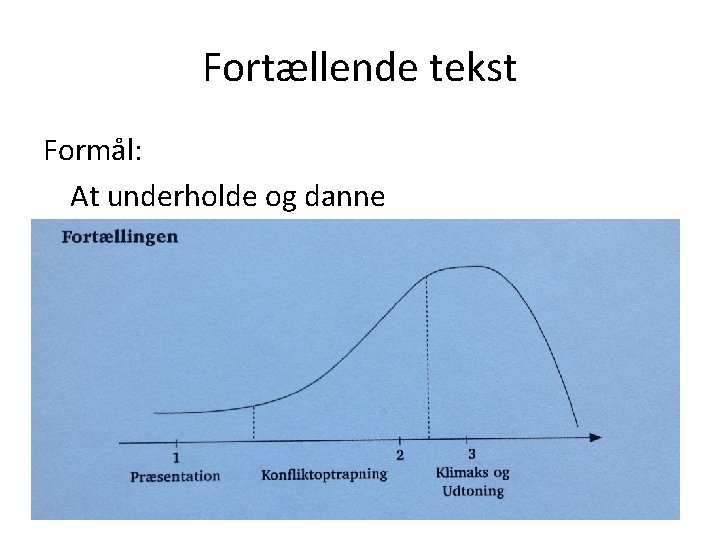 Fortællende tekst

Formål:

At underholde og danne

Fortællingen

1
Præsentation

Konfliktoptrapning
2

3
Klimaks og
Udtoning